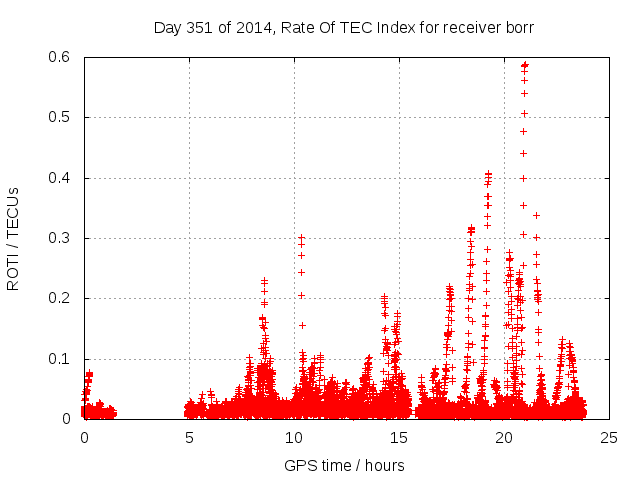 Day 351 of 2014, Rate Of TEC Index for receiver borr

ROTI / TECUs

0.6
0.5
0.4
0.3
0.2
0.1
0

0
5
10
15
20
25

GPS time / hours